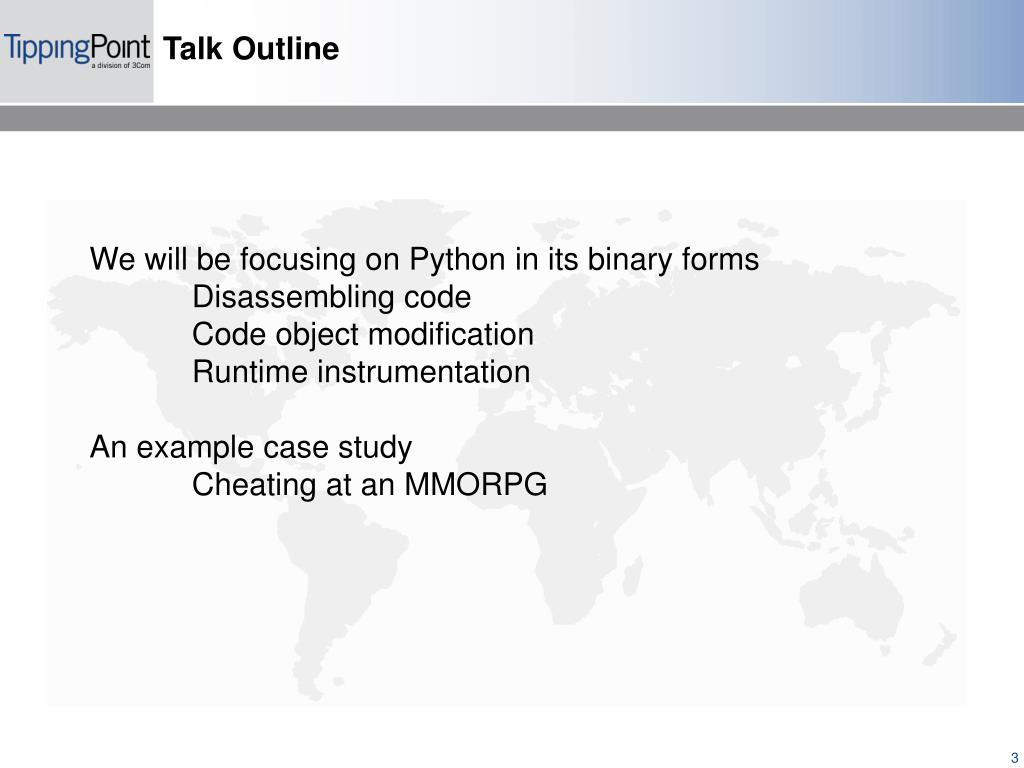 TippingPoint
a division of 3Com

Talk Outline

We will be focusing on Python in its binary forms
Disassembling code
Code object modification
Runtime instrumentation

An example case study
Cheating at an MMORPG

3